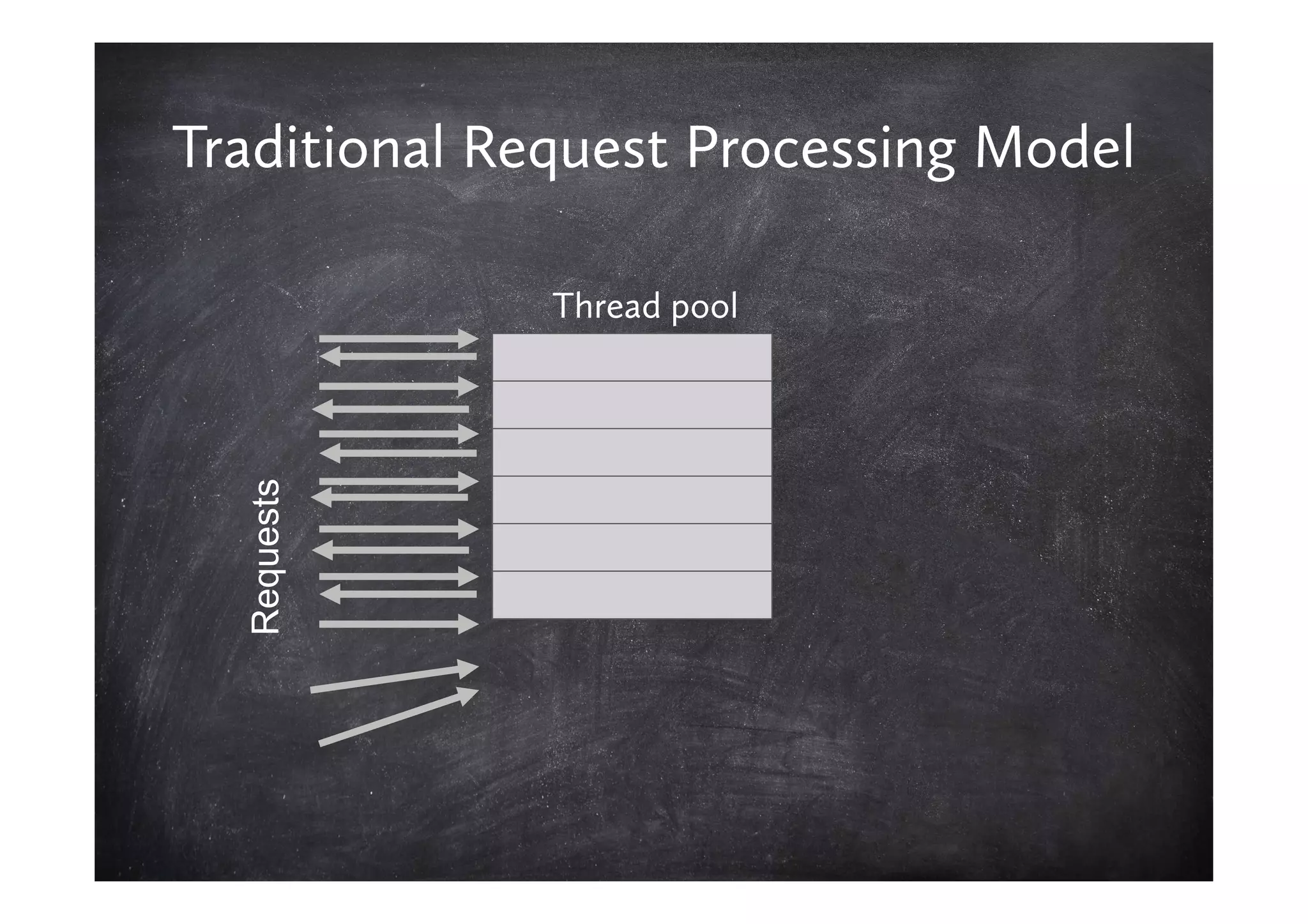 Traditional Request Processing Model

Thread pool

Requests